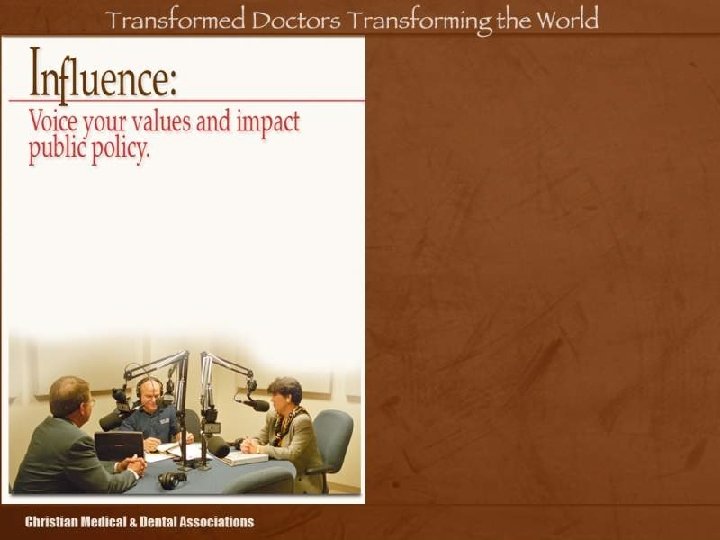 Transformed Doctors Transforming the World

Influence:

Voice your values and impact public policy.

Christian Medical & Dental Associations